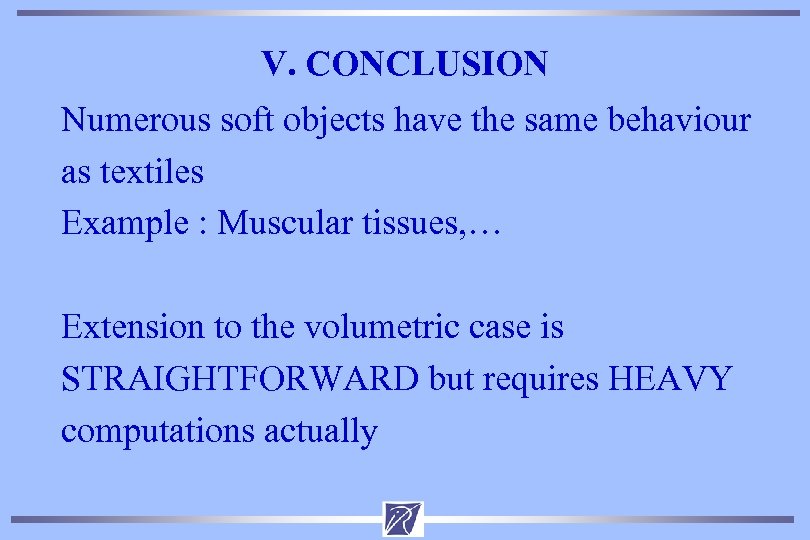 V. CONCLUSION

Numerous soft objects have the same behaviour as textiles
Example : Muscular tissues,…

Extension to the volumetric case is STRAIGHTFORWARD but requires HEAVY computations actually